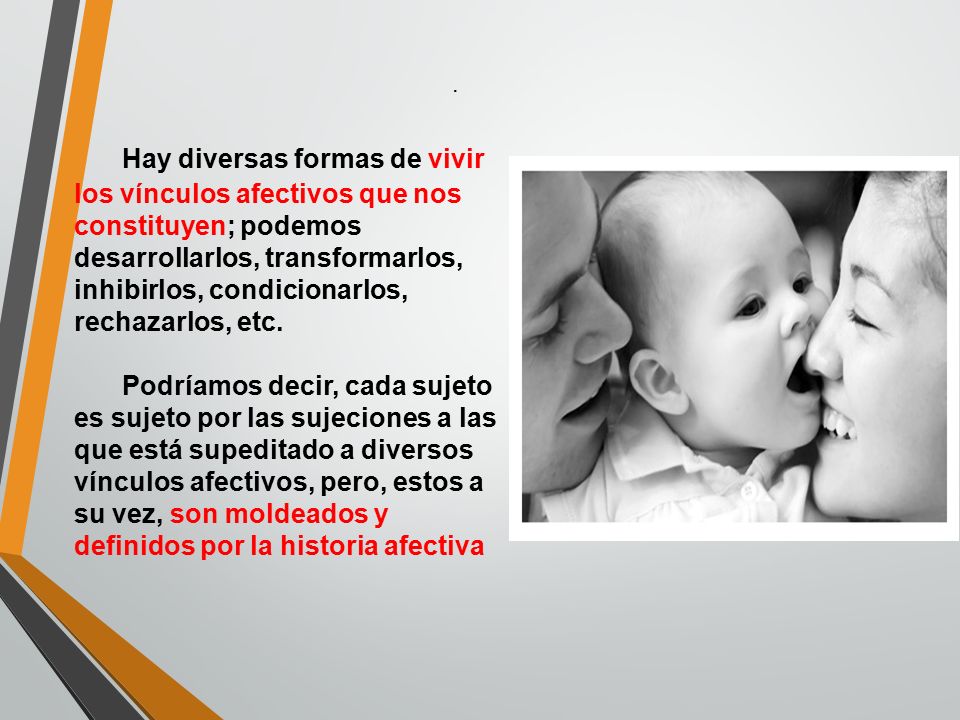 .

Hay diversas formas de vivir los vínculos afectivos que nos constituyen; podemos desarrollarlos, transformarlos, inhibirlos, condicionarlos, rechazarlos, etc.

Podríamos decir, cada sujeto es sujeto por las sujeciones a las que está supeditado a diversos vínculos afectivos, pero, estos a su vez, son moldeados y definidos por la historia afectiva